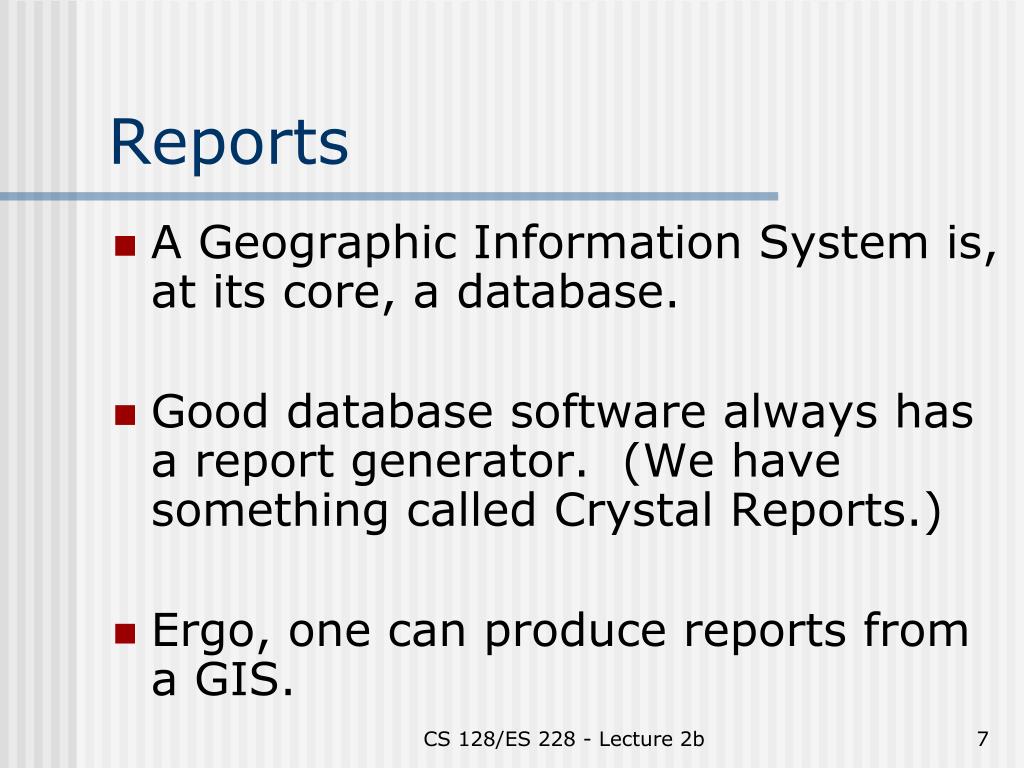 Reports

A Geographic Information System is, at its core, a database.

Good database software always has a report generator.  (We have something called Crystal Reports.)

Ergo, one can produce reports from a GIS.

CS 128/ES 228 - Lecture 2b

7